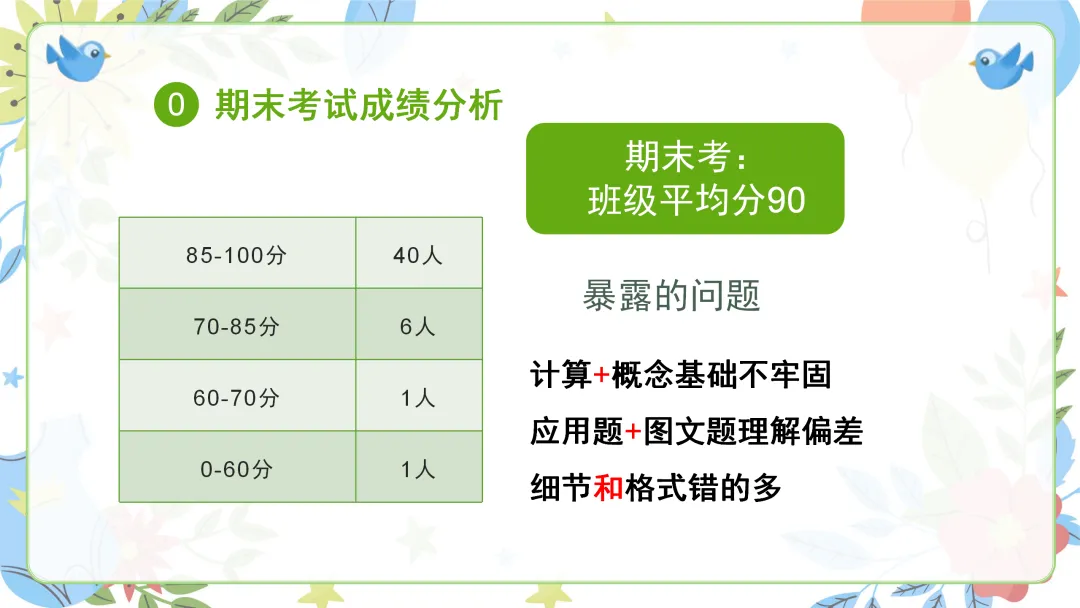 0 期末考试成绩分析

期末考：
班级平均分90

| 85-100分 | 40人 |
|---|---|
| 70-85分 | 6人 |
| 60-70分 | 1人 |
| 0-60分 | 1人 |

暴露的问题

计算+概念基础不牢固

应用题+图文题理解偏差

细节和格式错的多